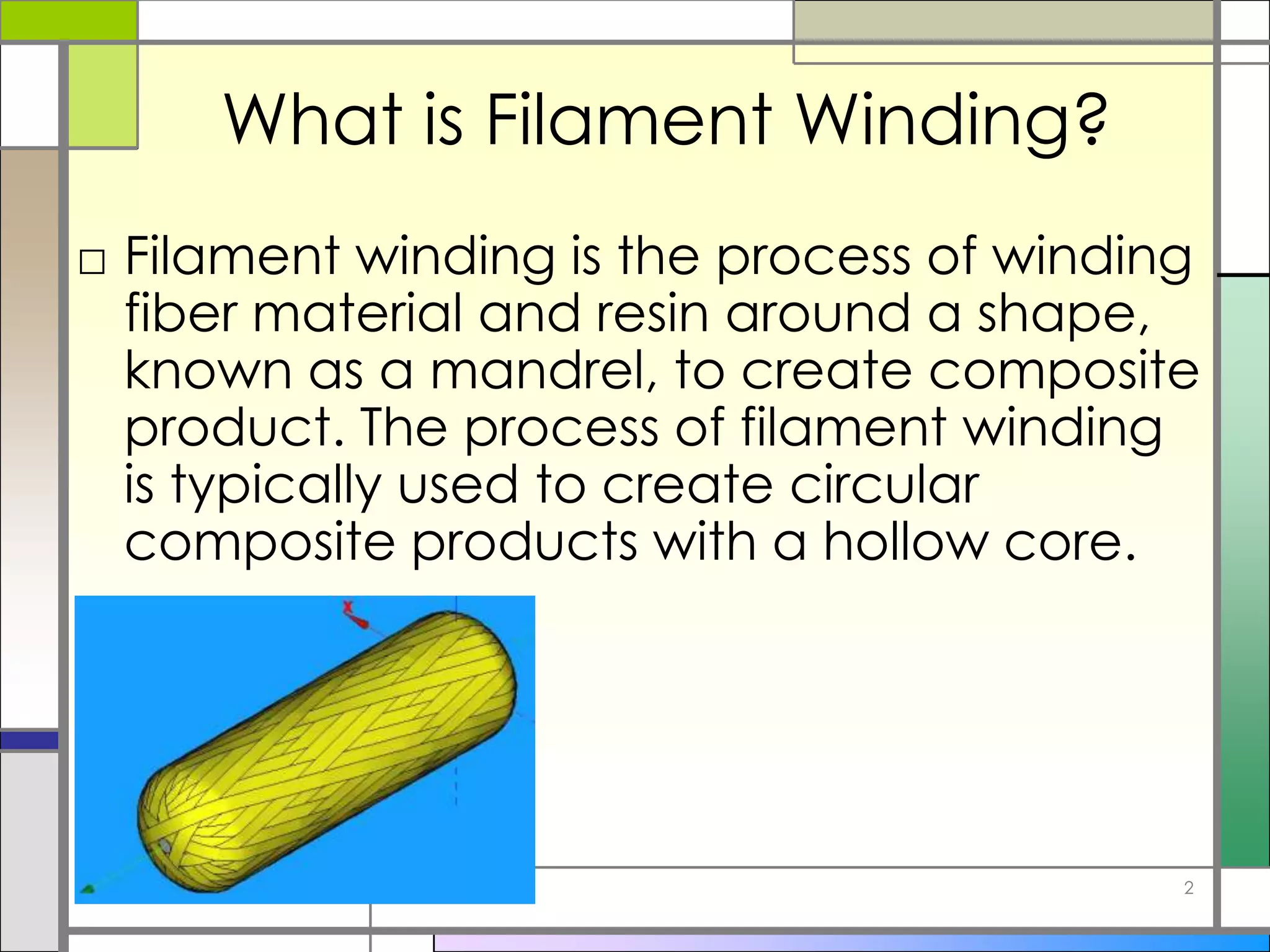 What is Filament Winding?

□ Filament winding is the process of winding fiber material and resin around a shape, known as a mandrel, to create composite product. The process of filament winding is typically used to create circular composite products with a hollow core.

X

2